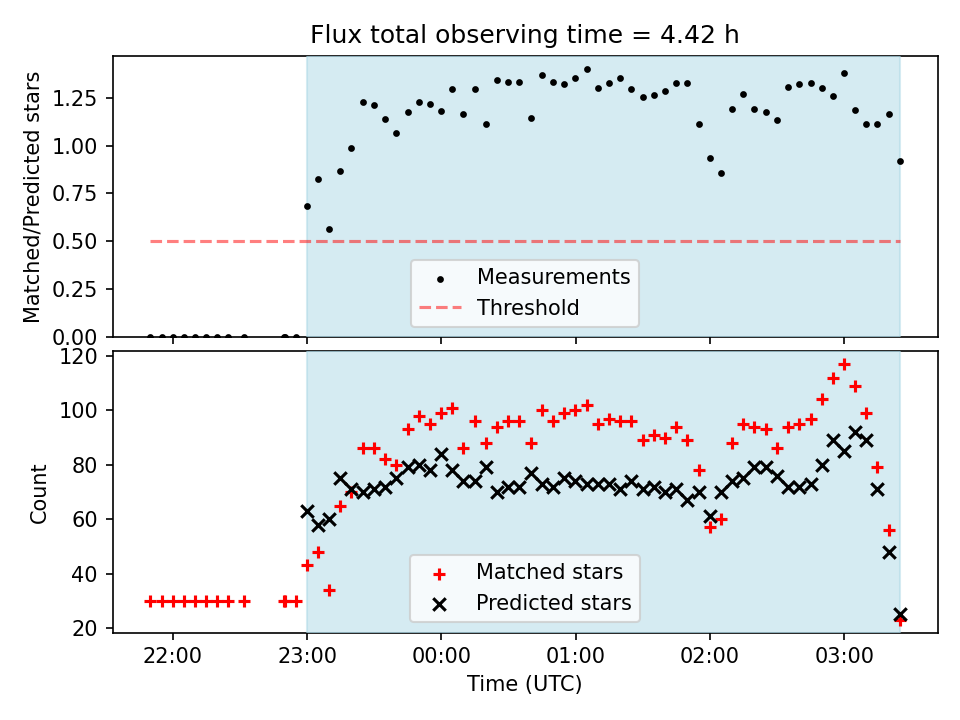 Flux total observing time = 4.42 h

Matched/Predicted stars

1.25
1.00
0.75
0.50
0.25
0.00

Measurements
Threshold

Count

120
100
80
60
40
20

Matched stars
Predicted stars

22:00 23:00 00:00 01:00 02:00 03:00

Time (UTC)